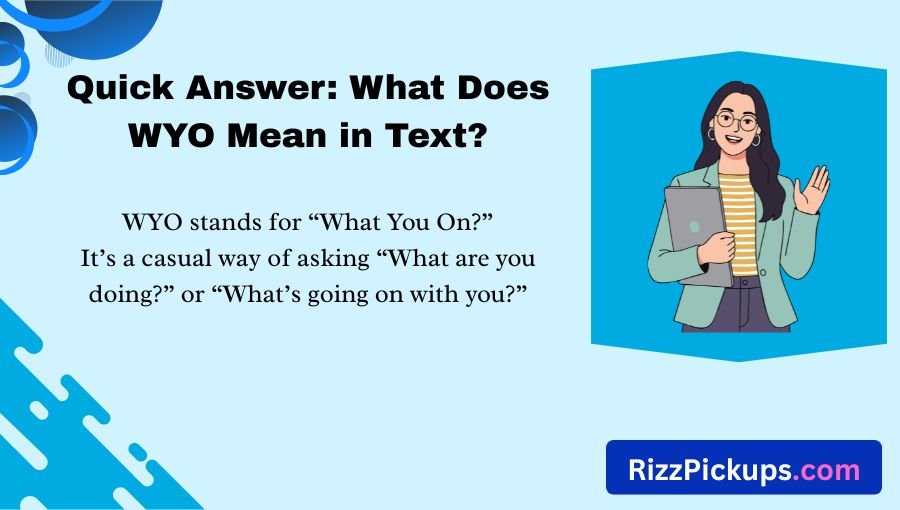 Quick Answer: What Does WYO Mean in Text?

WYO stands for “What You On?” It’s a casual way of asking “What are you doing?” or “What’s going on with you?”

RizzPickups.com